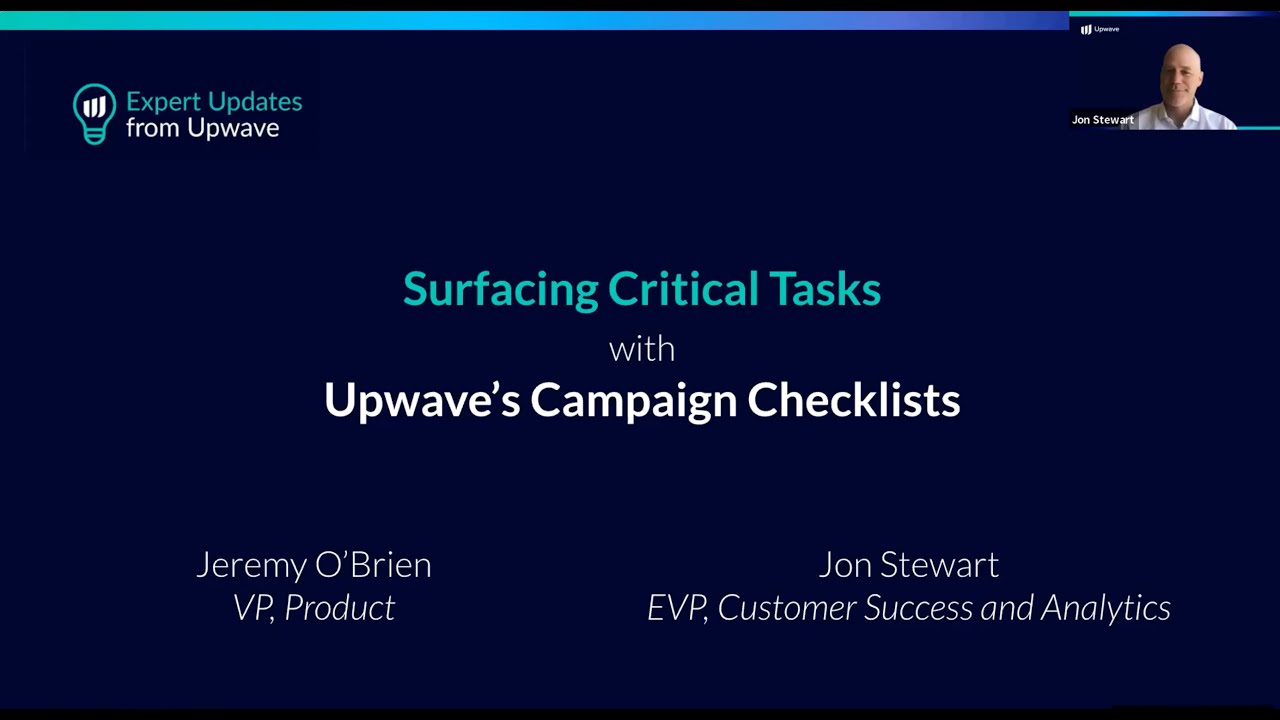 Expert Updates from Upwave

Upwave

Jon Stewart

Surfacing Critical Tasks
with
Upwave's Campaign Checklists

Jeremy O'Brien
VP, Product

Jon Stewart
EVP, Customer Success and Analytics